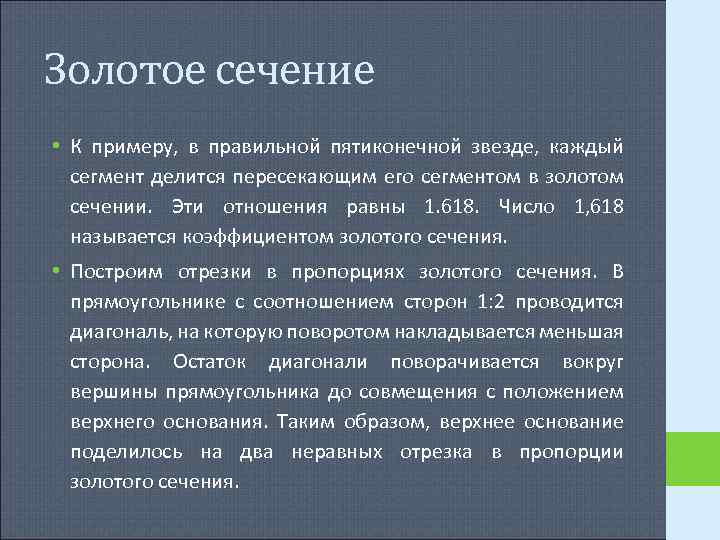 Золотое сечение

• К примеру, в правильной пятиконечной звезде, каждый сегмент делится пересекающим его сегментом в золотом сечении. Эти отношения равны 1.618. Число 1,618 называется коэффициентом золотого сечения.

• Построим отрезки в пропорциях золотого сечения. В прямоугольнике с соотношением сторон 1:2 проводится диагональ, на которую поворотом накладывается меньшая сторона. Остаток диагонали поворачивается вокруг вершины прямоугольника до совмещения с положением верхнего основания. Таким образом, верхнее основание поделилось на два неравных отрезка в пропорции золотого сечения.